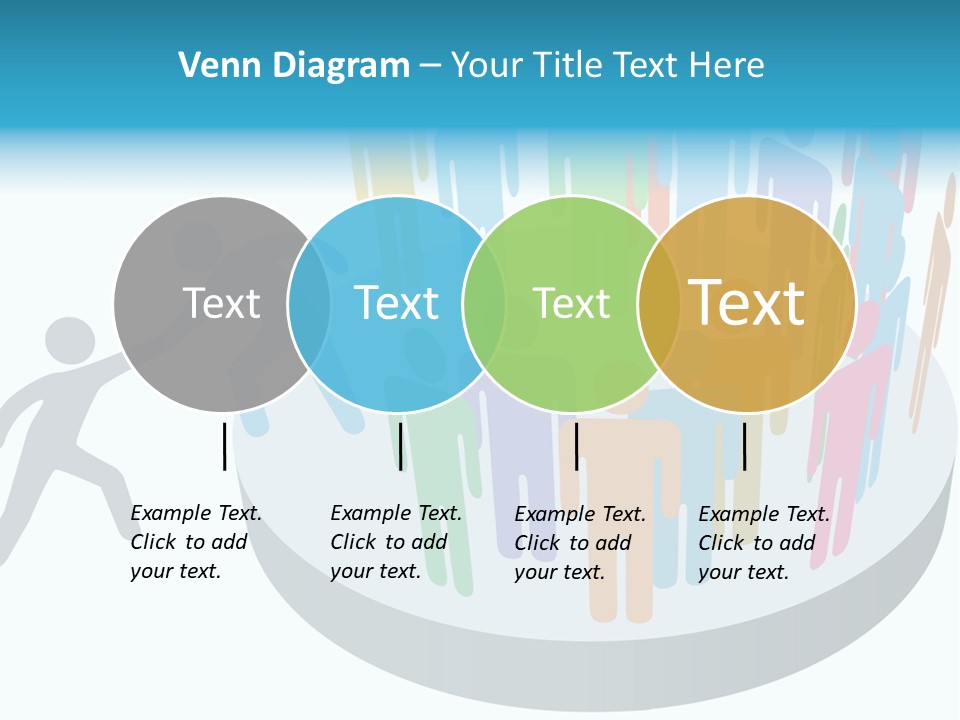 Venn Diagram – Your Title Text Here

Text

Text

Text

Text

Example Text. Click to add your text.

Example Text. Click to add your text.

Example Text. Click to add your text.

Example Text. Click to add your text.